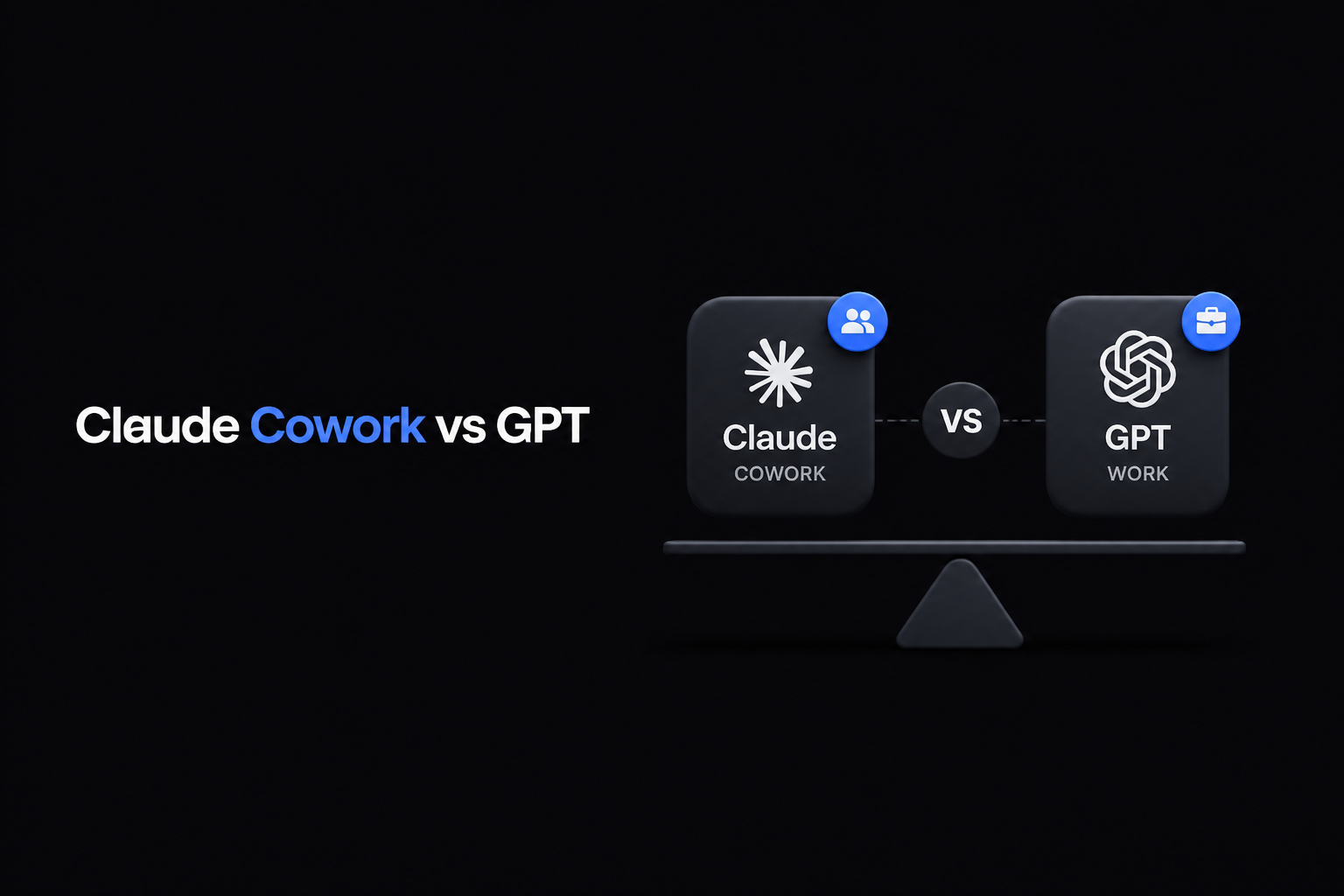 Claude Cowork vs GPT

Claude
COWORK

VS

GPT
WORK